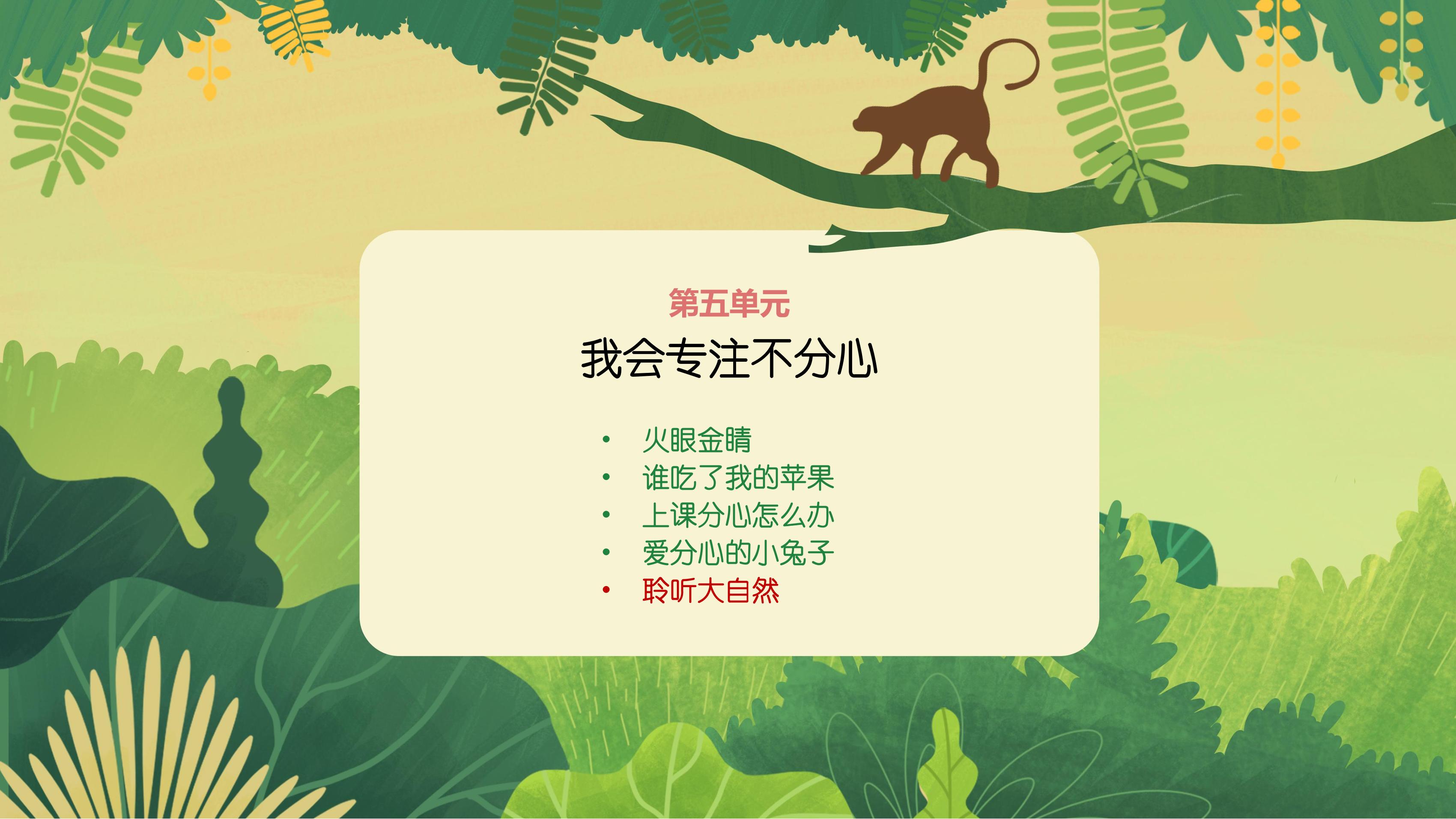 第五单元

我会专注不分心

• 火眼金睛
• 谁吃了我的苹果
• 上课分心怎么办
• 爱分心的小兔子
• 聆听大自然